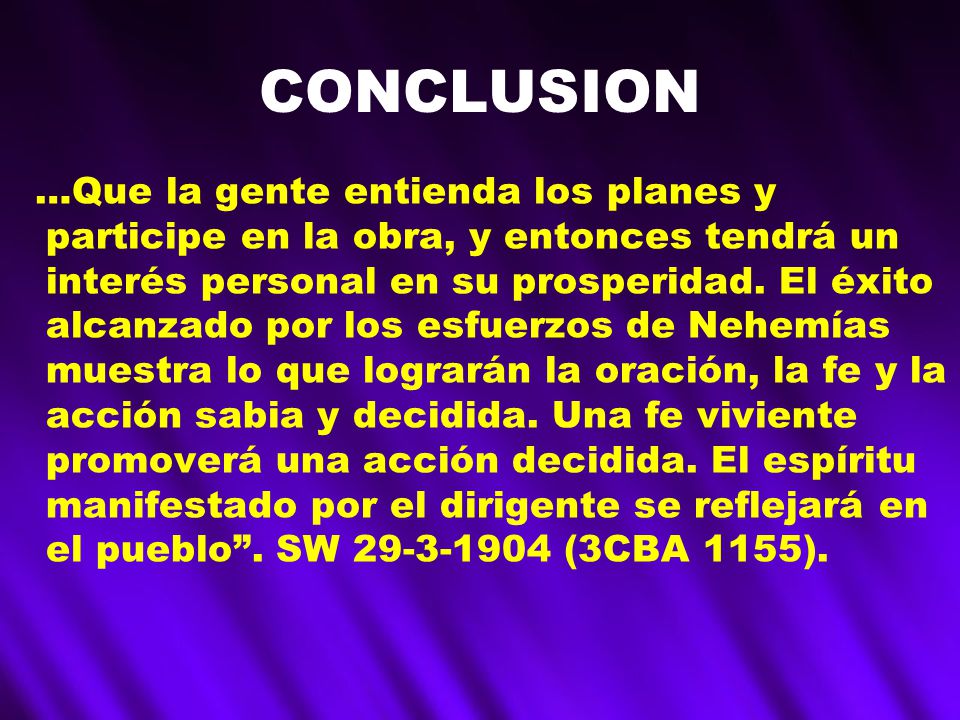 CONCLUSION

…Que la gente entienda los planes y participe en la obra, y entonces tendrá un interés personal en su prosperidad. El éxito alcanzado por los esfuerzos de Nehemías muestra lo que lograrán la oración, la fe y la acción sabia y decidida. Una fe viviente promoverá una acción decidida. El espíritu manifestado por el dirigente se reflejará en el pueblo”. SW 29-3-1904 (3CBA 1155).